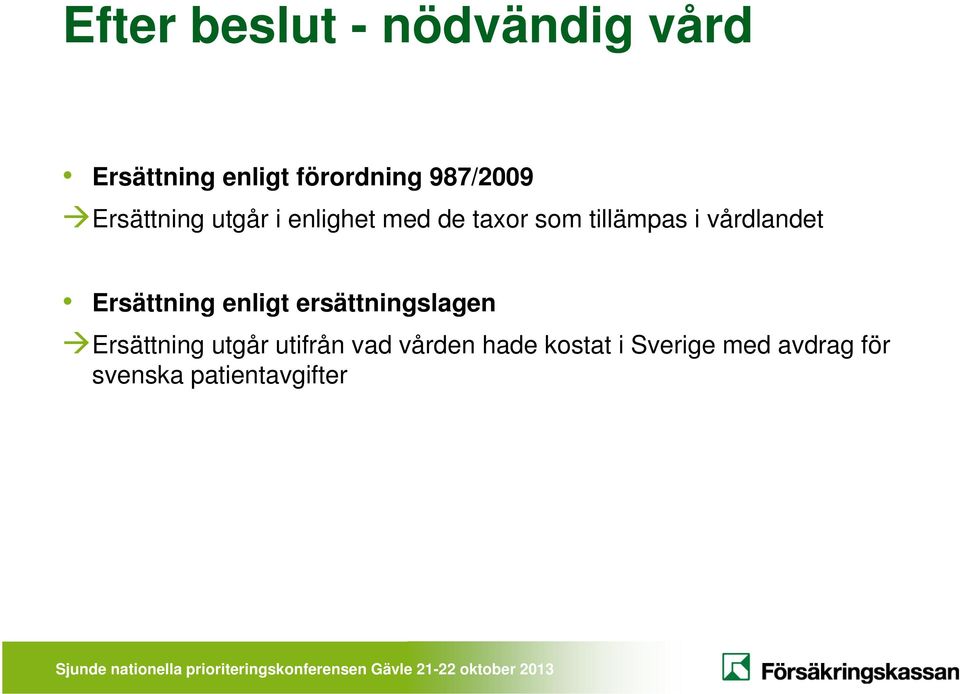 Efter beslut - nödvändig vård

• Ersättning enligt förordning 987/2009

→Ersättning utgår i enlighet med de taxor som tillämpas i vårdlandet

• Ersättning enligt ersättningslagen

→Ersättning utgår utifrån vad vården hade kostat i Sverige med avdrag för svenska patientavgifter

Sjunde nationella prioriteringskonferensen Gävle 21-22 oktober 2013

Försäkringskassan